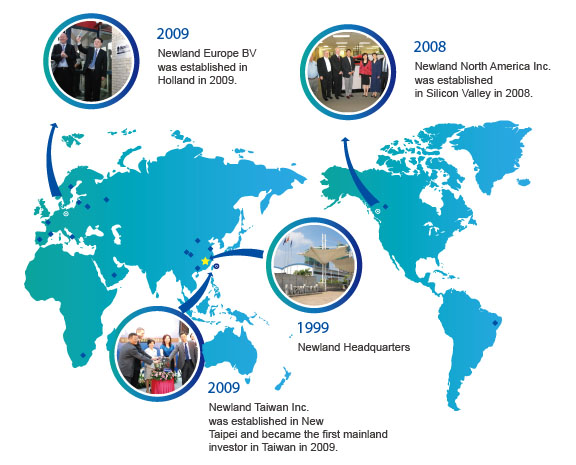 2009
Newland Europe BV was established in Holland in 2009.

2008
Newland North America Inc. was established in Silicon Valley in 2008.

1999
Newland Headquarters

2009
Newland Taiwan Inc. was established in New Taipei and became the first mainland investor in Taiwan in 2009.